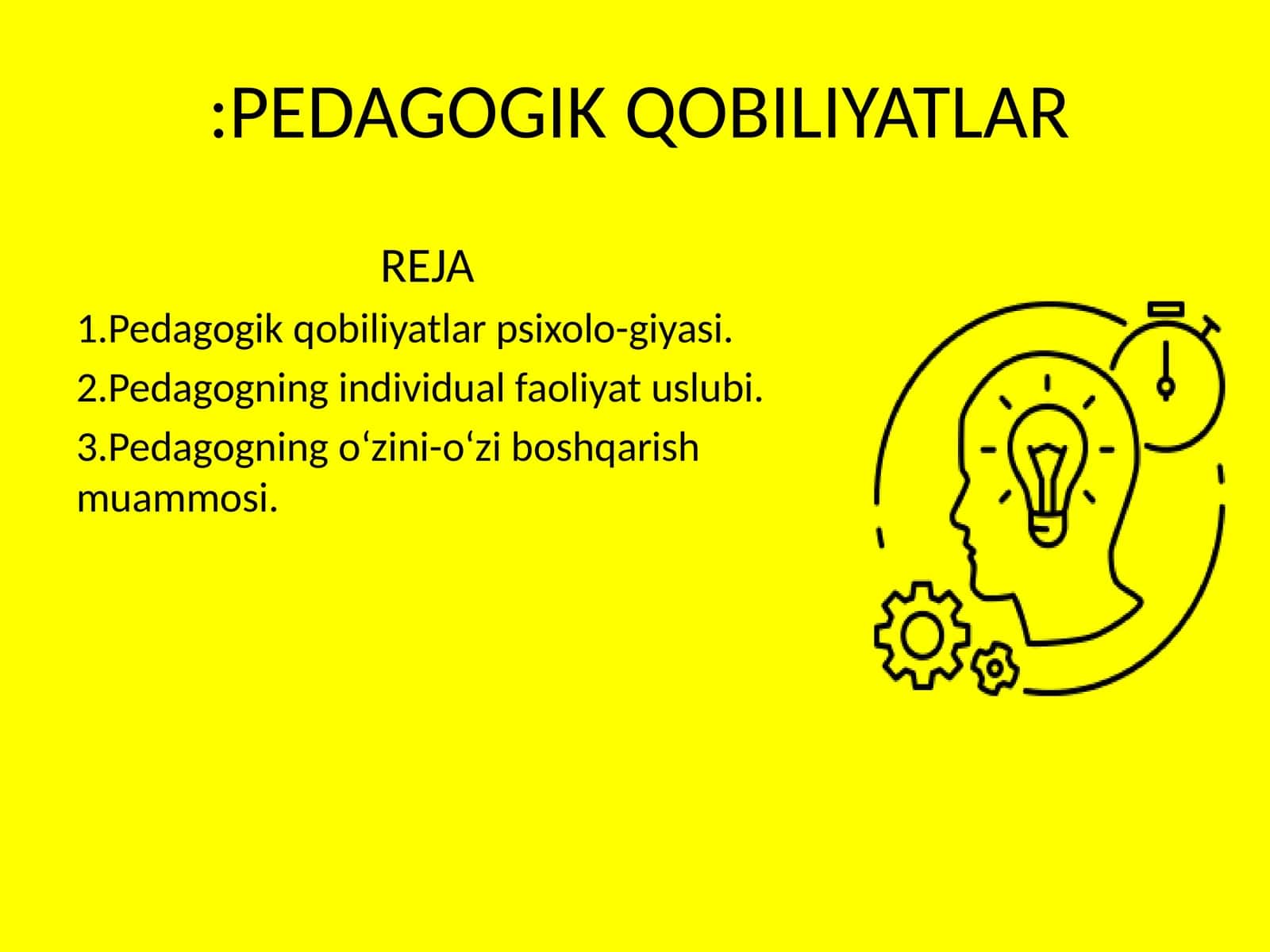 :PEDAGOGIK QOBILIYATLAR

REJA

1.Pedagogik qobiliyatlar psixolo-giyasi.

2.Pedagogning individual faoliyat uslubi.

3.Pedagogning o‘zini-o‘zi boshqarish muammosi.